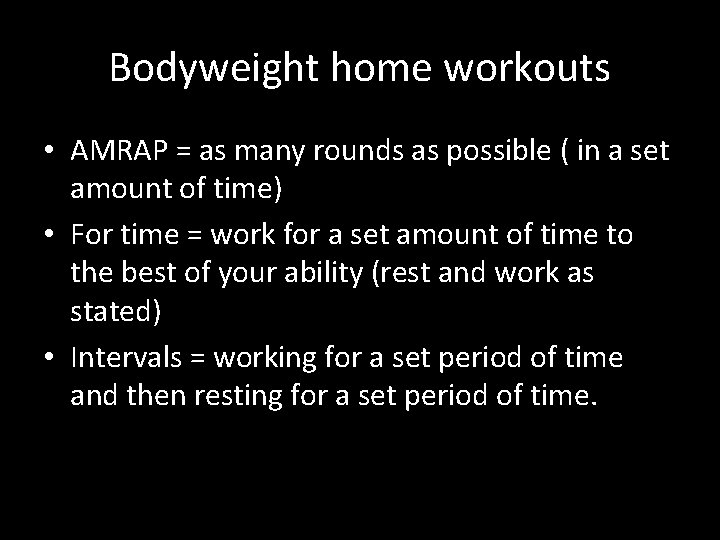 Bodyweight home workouts

• AMRAP = as many rounds as possible ( in a set amount of time)
• For time = work for a set amount of time to the best of your ability (rest and work as stated)
• Intervals = working for a set period of time and then resting for a set period of time.